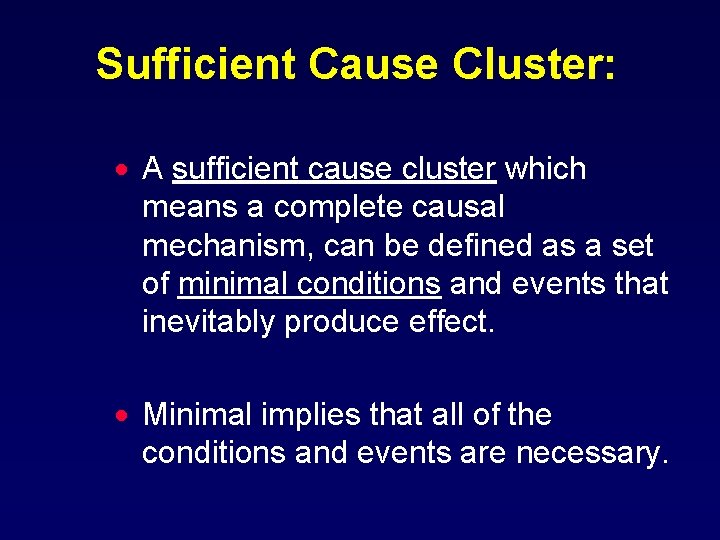 Sufficient Cause Cluster:

• A sufficient cause cluster which means a complete causal mechanism, can be defined as a set of minimal conditions and events that inevitably produce effect.

• Minimal implies that all of the conditions and events are necessary.